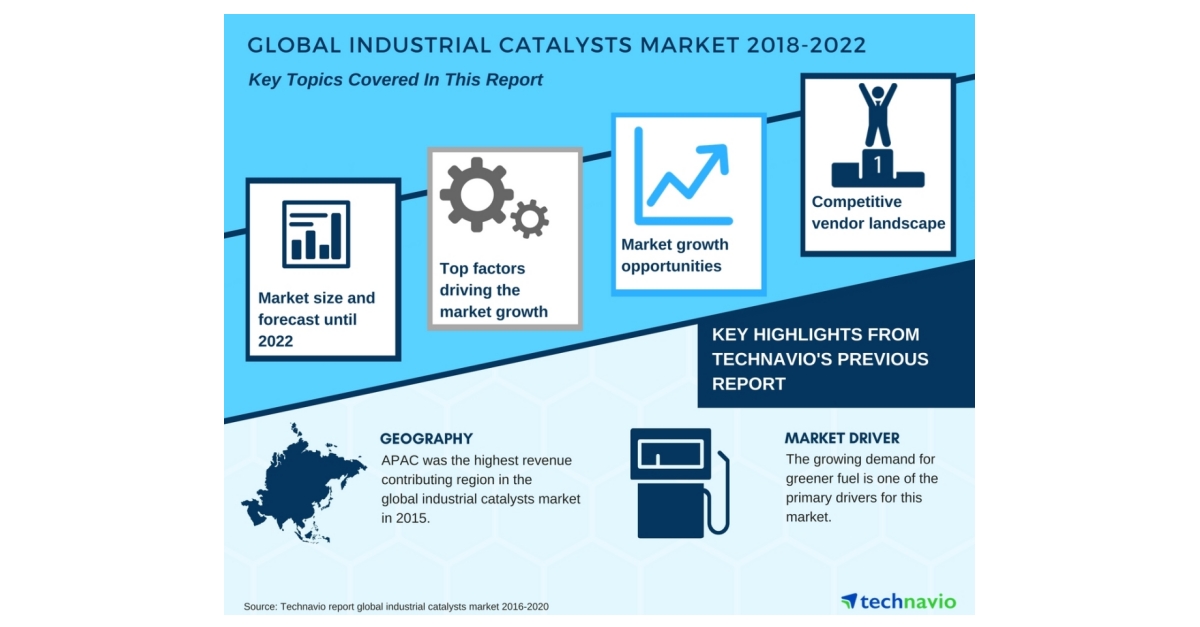 GLOBAL INDUSTRIAL CATALYSTS MARKET 2018-2022

Key Topics Covered In This Report

Market size and forecast until 2022

Top factors driving the market growth

Market growth opportunities

1

Competitive vendor landscape

KEY HIGHLIGHTS FROM TECHNAVIO'S PREVIOUS REPORT

GEOGRAPHY

APAC was the highest revenue contributing region in the global industrial catalysts market in 2015.

MARKET DRIVER

The growing demand for greener fuel is one of the primary drivers for this market.

Source: Technavio report global industrial catalysts market 2016-2020

technavio